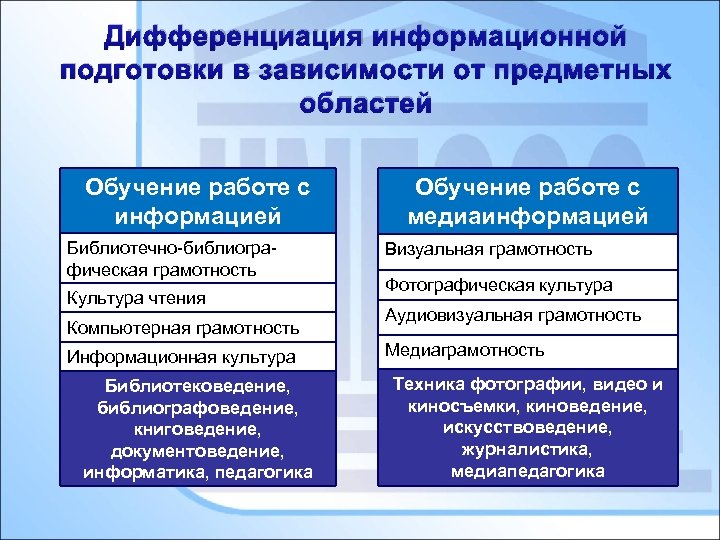 Дифференциация информационной подготовки в зависимости от предметных областей

Обучение работе с информацией

Библиотечно-библиографическая грамотность

Культура чтения

Компьютерная грамотность

Информационная культура

Библиотековедение, библиографоведение, книговедение, документоведение, информатика, педагогика

Обучение работе с медиаинформацией

Визуальная грамотность

Фотографическая культура

Аудиовизуальная грамотность

Медиаграмотность

Техника фотографии, видео и киносъемки, киноведение, искусствоведение, журналистика, медиапедагогика